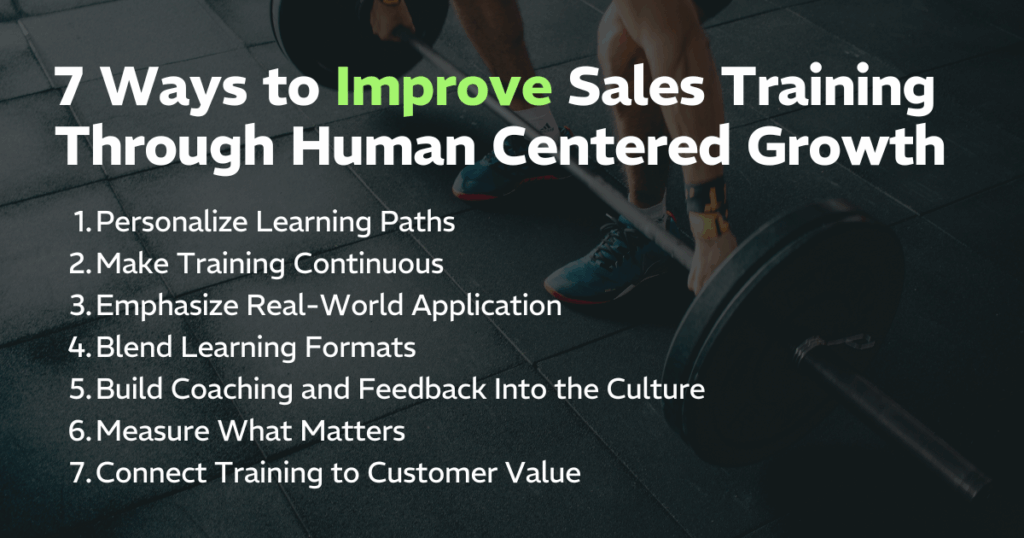 7 Ways to Improve Sales Training Through Human Centered Growth

1. Personalize Learning Paths
2. Make Training Continuous
3. Emphasize Real-World Application
4. Blend Learning Formats
5. Build Coaching and Feedback Into the Culture
6. Measure What Matters
7. Connect Training to Customer Value